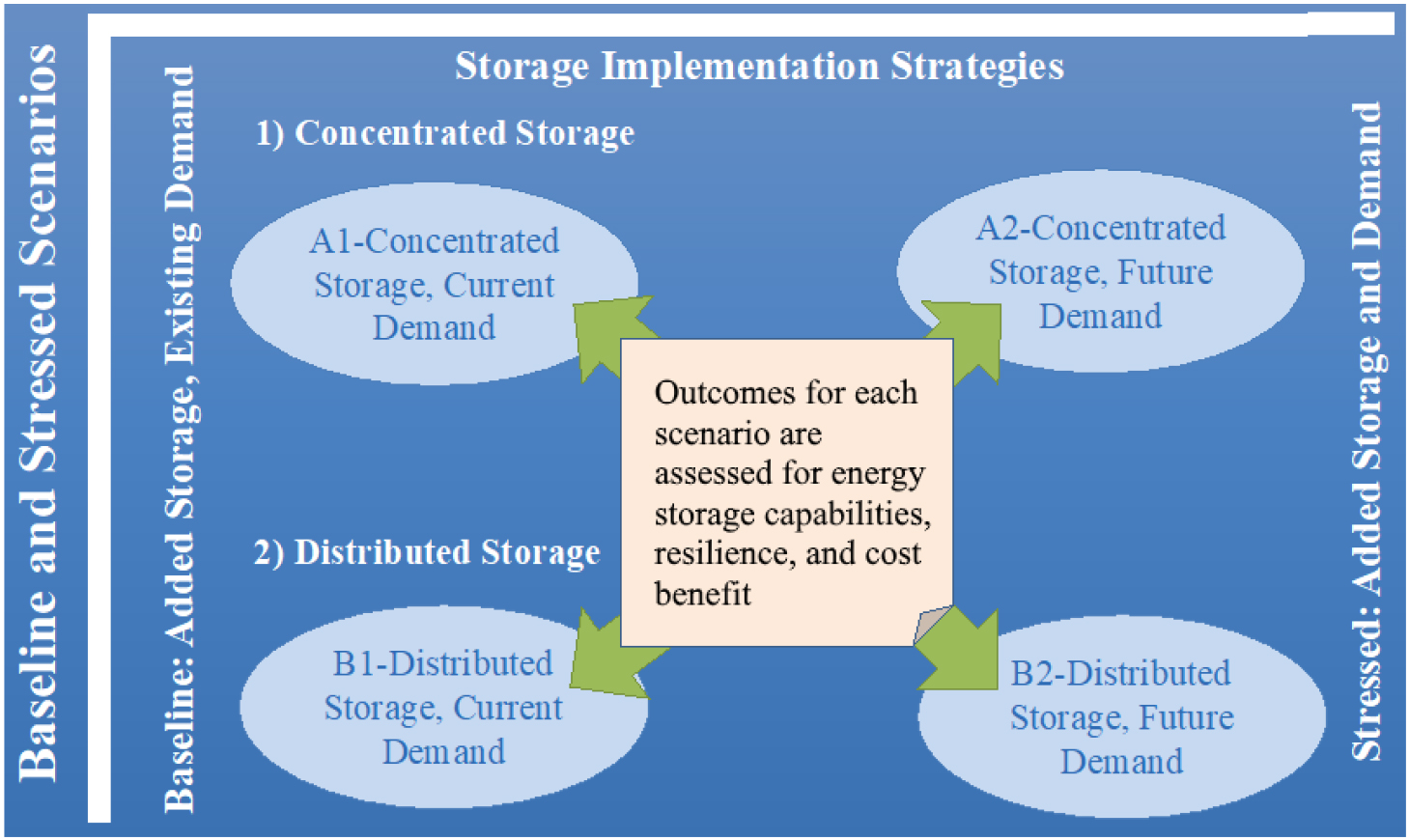 Baseline and Stressed Scenarios

Baseline: Added Storage, Existing Demand

Storage Implementation Strategies

1) Concentrated Storage

A1-Concentrated Storage, Current Demand

A2-Concentrated Storage, Future Demand

Outcomes for each scenario are assessed for energy storage capabilities, resilience, and cost benefit

2) Distributed Storage

B1-Distributed Storage, Current Demand

B2-Distributed Storage, Future Demand

Stressed: Added Storage and Demand